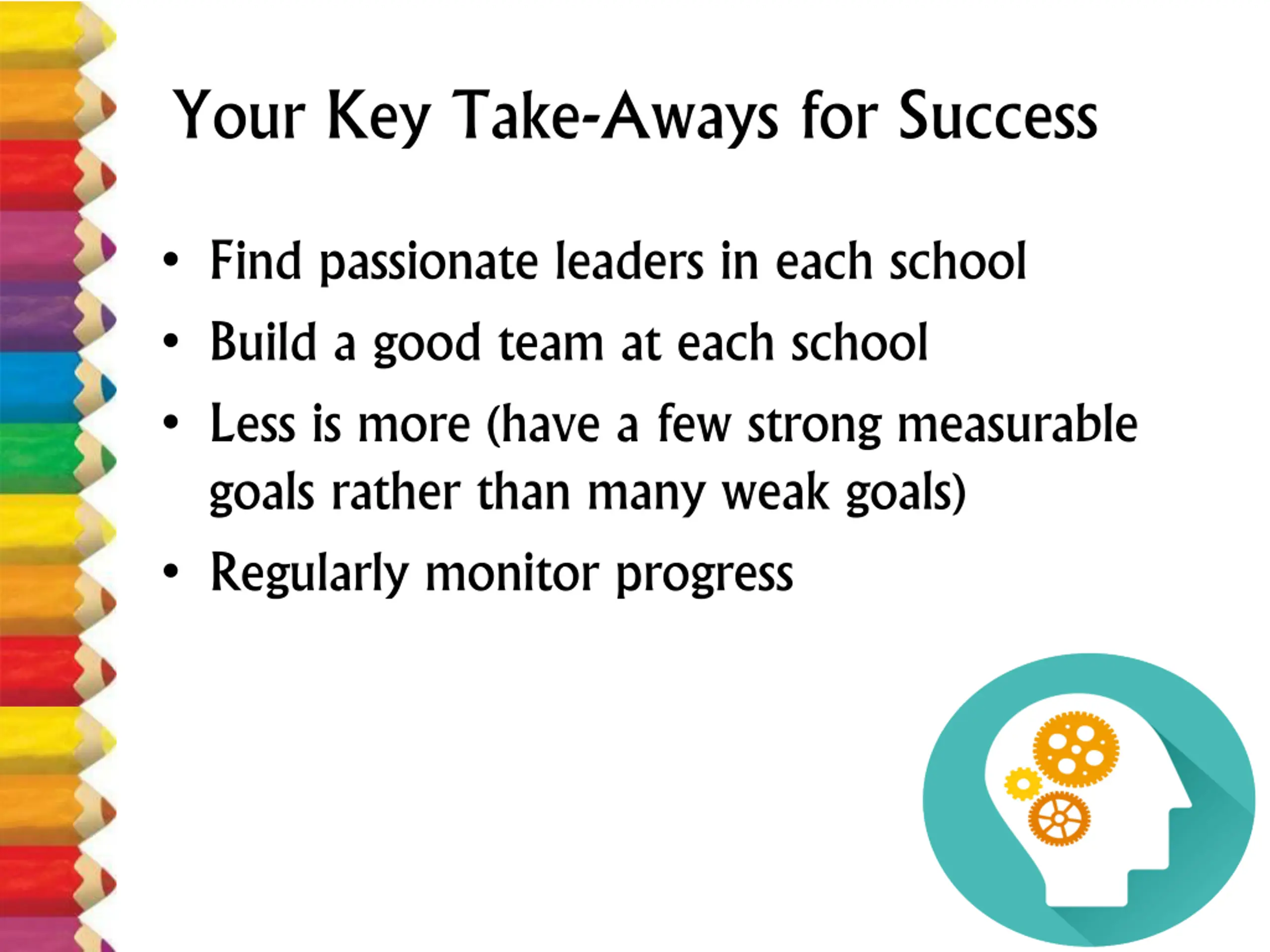 Your Key Take-Aways for Success

• Find passionate leaders in each school
• Build a good team at each school
• Less is more (have a few strong measurable goals rather than many weak goals)
• Regularly monitor progress